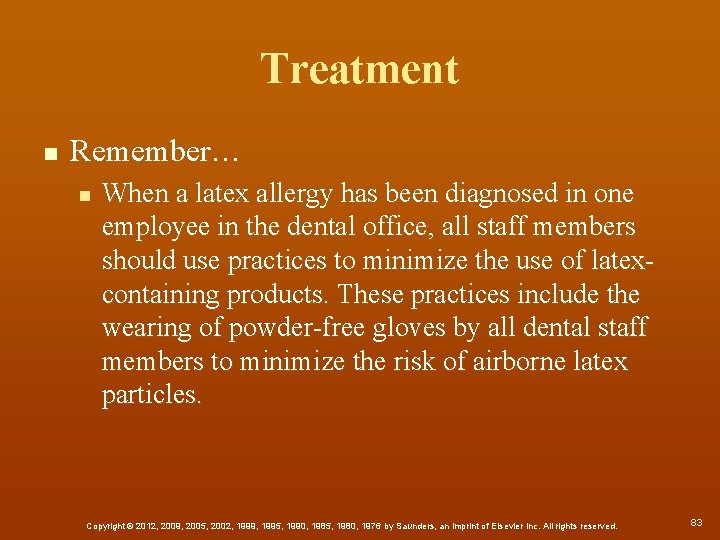 Treatment

Remember…

When a latex allergy has been diagnosed in one employee in the dental office, all staff members should use practices to minimize the use of latex-containing products. These practices include the wearing of powder-free gloves by all dental staff members to minimize the risk of airborne latex particles.

Copyright © 2012, 2009, 2005, 2002, 1999, 1995, 1990, 1985, 1980, 1976 by Saunders, an imprint of Elsevier Inc. All rights reserved.

83